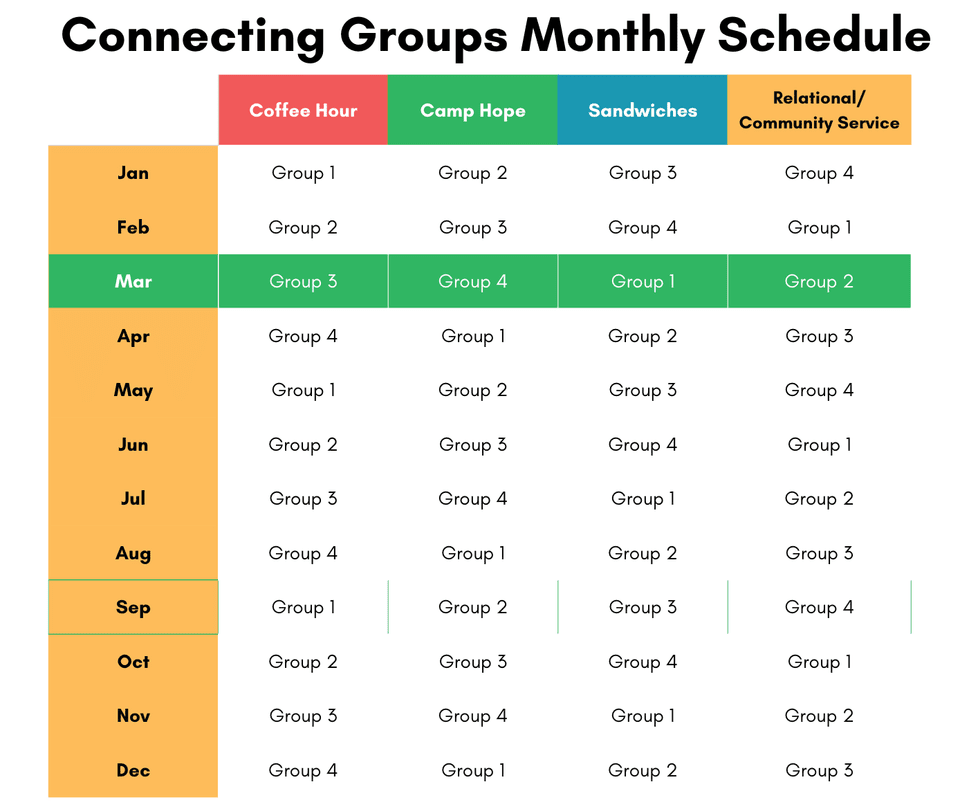 Connecting Groups Monthly Schedule

| | Coffee Hour | Camp Hope | Sandwiches | Relational/ Community Service |
|---|---|---|---|---|
| Jan | Group 1 | Group 2 | Group 3 | Group 4 |
| Feb | Group 2 | Group 3 | Group 4 | Group 1 |
| Mar | Group 3 | Group 4 | Group 1 | Group 2 |
| Apr | Group 4 | Group 1 | Group 2 | Group 3 |
| May | Group 1 | Group 2 | Group 3 | Group 4 |
| Jun | Group 2 | Group 3 | Group 4 | Group 1 |
| Jul | Group 3 | Group 4 | Group 1 | Group 2 |
| Aug | Group 4 | Group 1 | Group 2 | Group 3 |
| Sep | Group 1 | Group 2 | Group 3 | Group 4 |
| Oct | Group 2 | Group 3 | Group 4 | Group 1 |
| Nov | Group 3 | Group 4 | Group 1 | Group 2 |
| Dec | Group 4 | Group 1 | Group 2 | Group 3 |